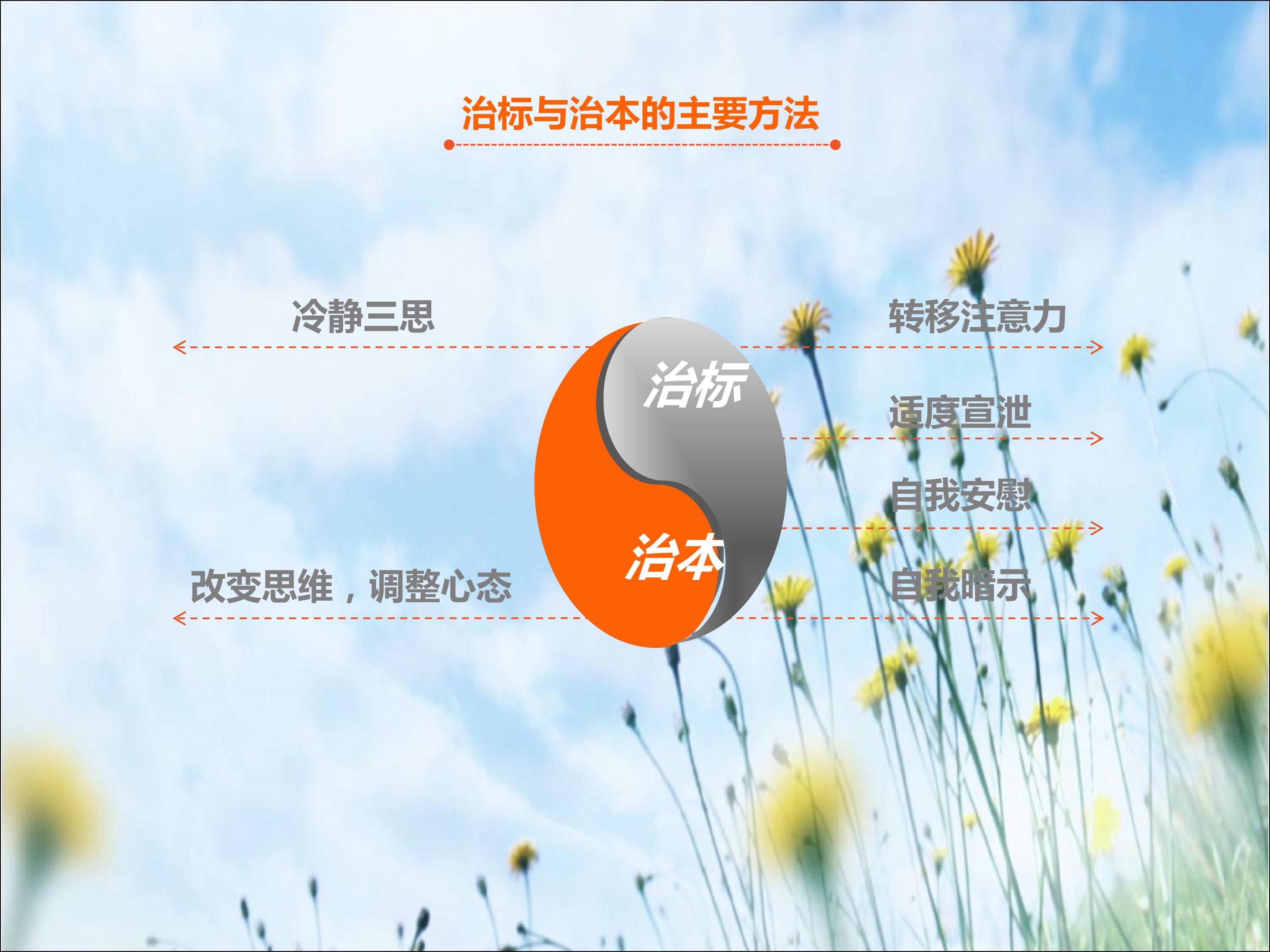 治标与治本的主要方法

冷静三思

转移注意力

治标

适度宣泄

自我安慰

治本

改变思维，调整心态

自我暗示